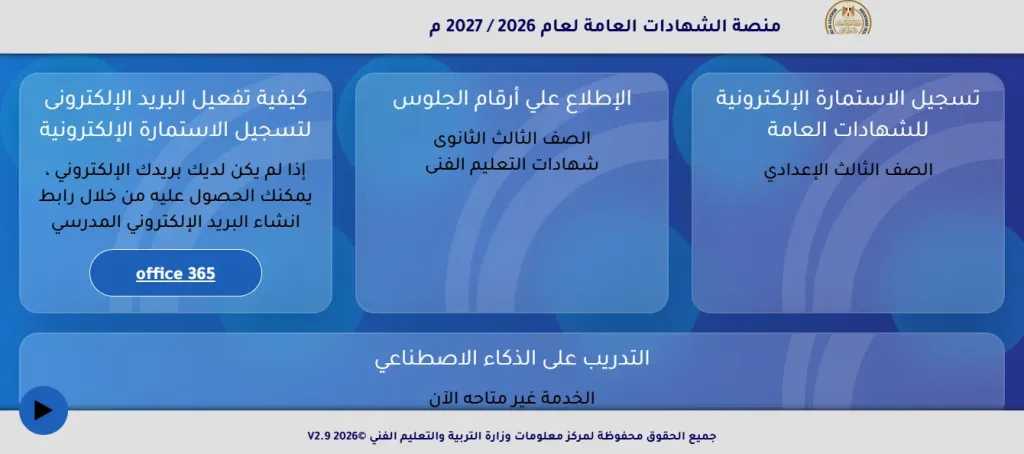 منصة الشهادات العامة لعام 2026 / 2027 م

تسجيل الاستمارة الإلكترونية للشهادات العامة

الصف الثالث الإعدادي

الإطلاع علي أرقام الجلوس

الصف الثالث الثانوى
شهادات التعليم الفنى

كيفية تفعيل البريد الإلكترونى لتسجيل الاستمارة الإلكترونية

إذا لم يكن لديك بريدك الإلكتروني ، يمكنك الحصول عليه من خلال رابط انشاء البريد الإلكتروني المدرسي

office 365

التدريب على الذكاء الاصطناعي

الخدمة غير متاحه الآن

جميع الحقوق محفوظة لمركز معلومات وزارة التربية والتعليم الفني ©2026 V2.9